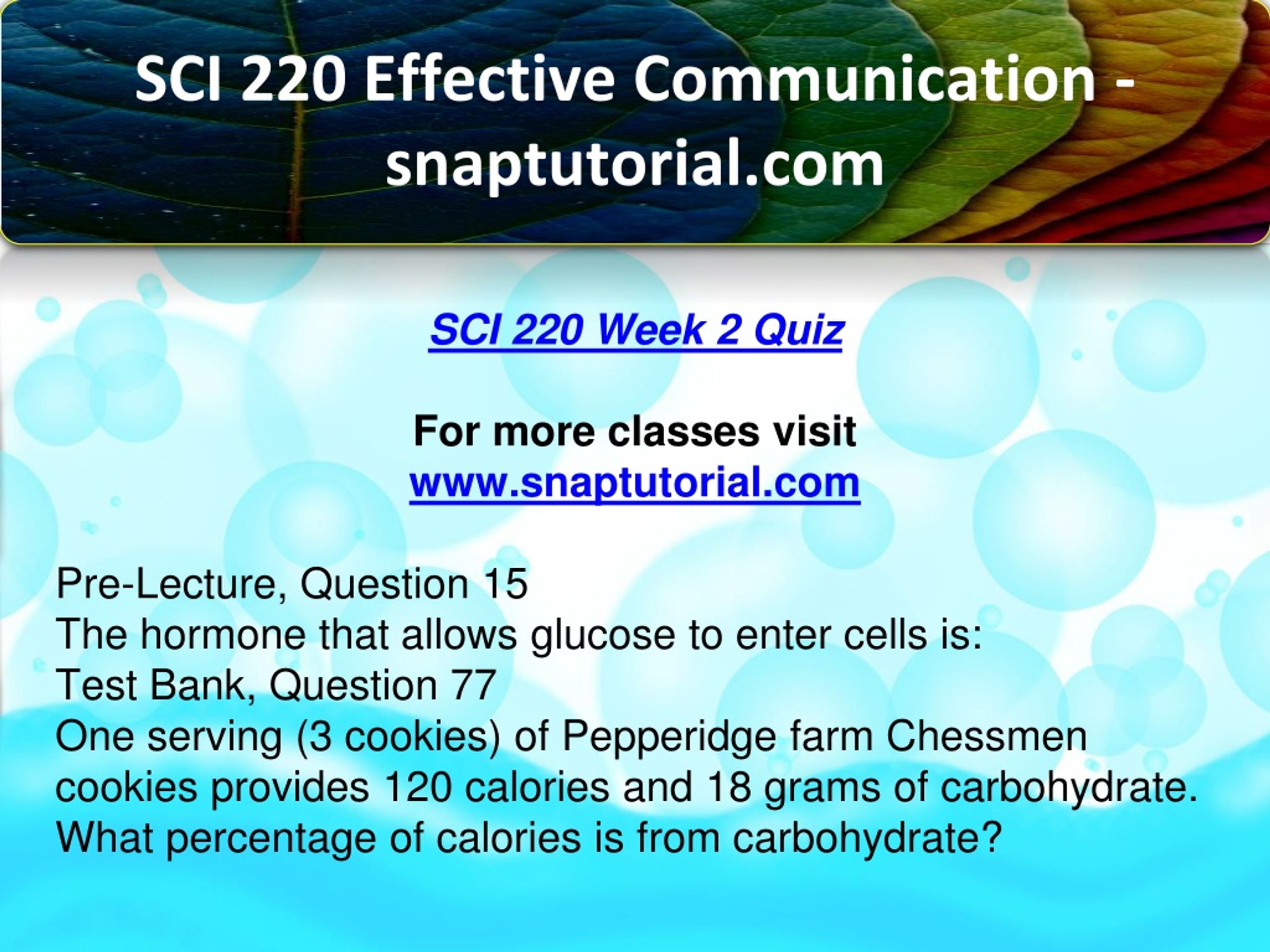 SCI 220 Effective Communication - snaptutorial.com

SCI 220 Week 2 Quiz

For more classes visit
www.snaptutorial.com

Pre-Lecture, Question 15
The hormone that allows glucose to enter cells is:
Test Bank, Question 77
One serving (3 cookies) of Pepperidge farm Chessmen cookies provides 120 calories and 18 grams of carbohydrate. What percentage of calories is from carbohydrate?